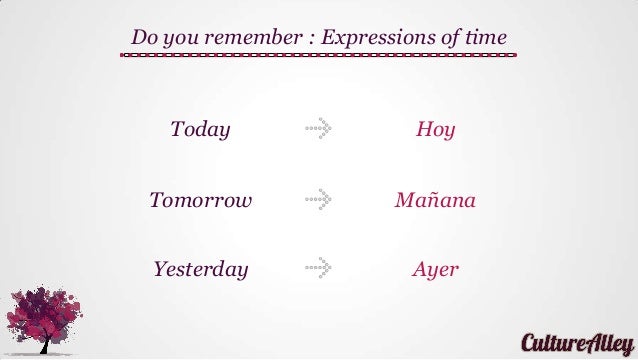 Do you remember : Expressions of time

Today → Hoy

Tomorrow → Mañana

Yesterday → Ayer

CultureAlley